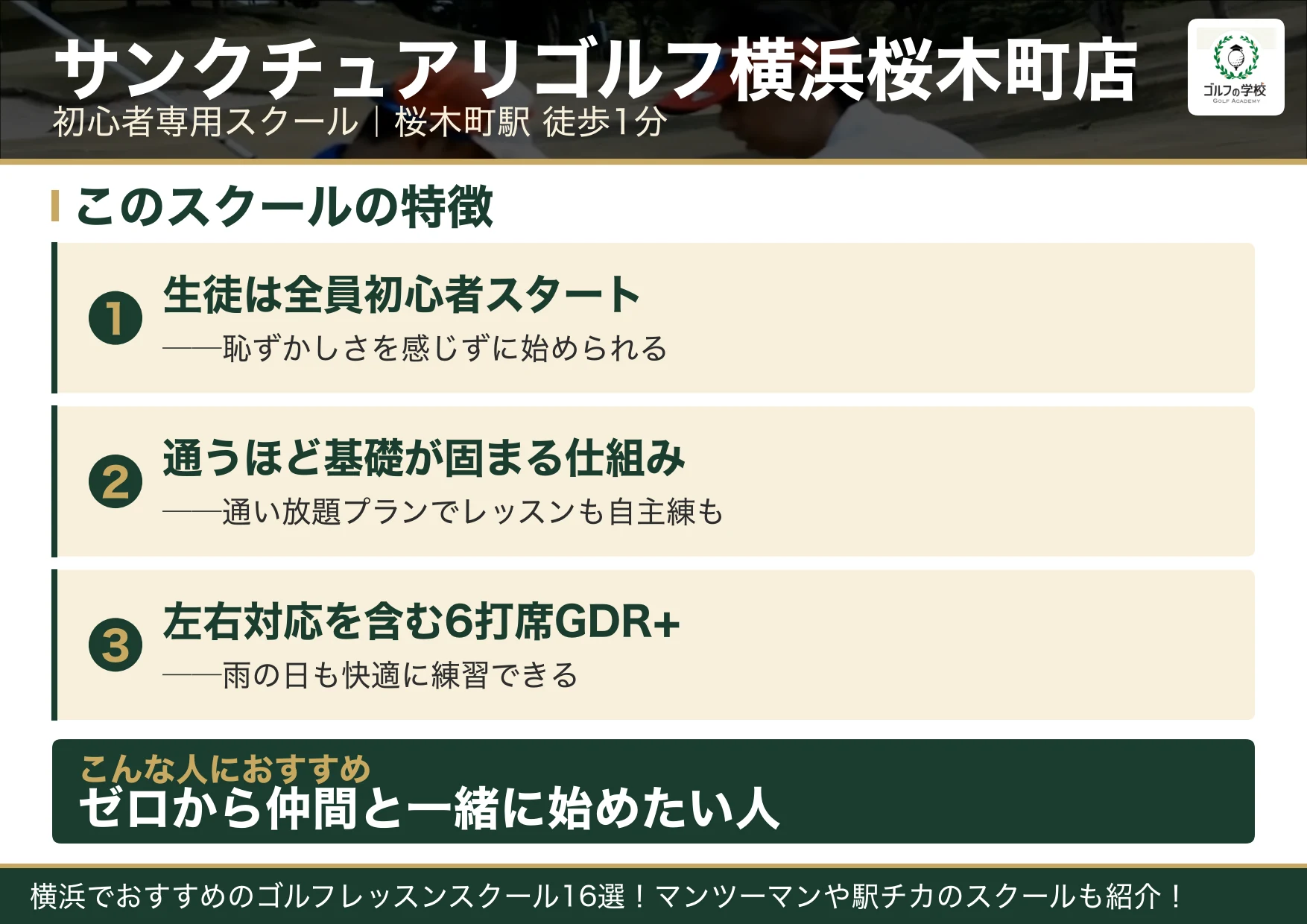 サンクチュアリゴルフ横浜桜木町店
初心者専用スクール｜桜木町駅 徒歩1分

ゴルフの学校
GOLF ACADEMY

このスクールの特徴

1 生徒は全員初心者スタート
——恥ずかしさを感じずに始められる

2 通うほど基礎が固まる仕組み
——通い放題プランでレッスンも自主練も

3 左右対応を含む6打席GDR+
——雨の日も快適に練習できる

こんな人におすすめ
ゼロから仲間と一緒に始めたい人

横浜でおすすめのゴルフレッスンスクール16選！マンツーマンや駅チカのスクールも紹介！